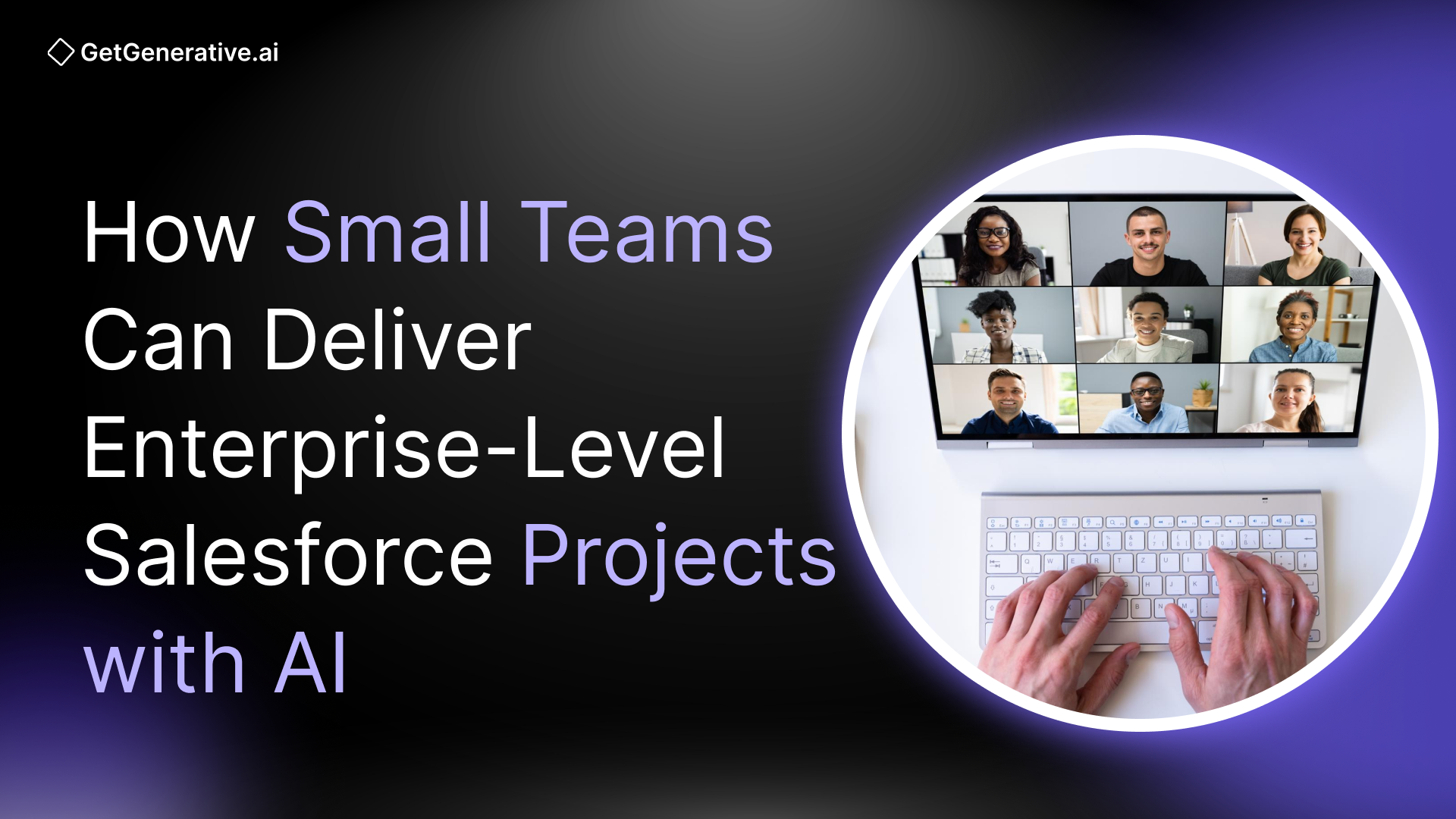 GetGenerative.ai

How Small Teams Can Deliver Enterprise-Level Salesforce Projects with AI